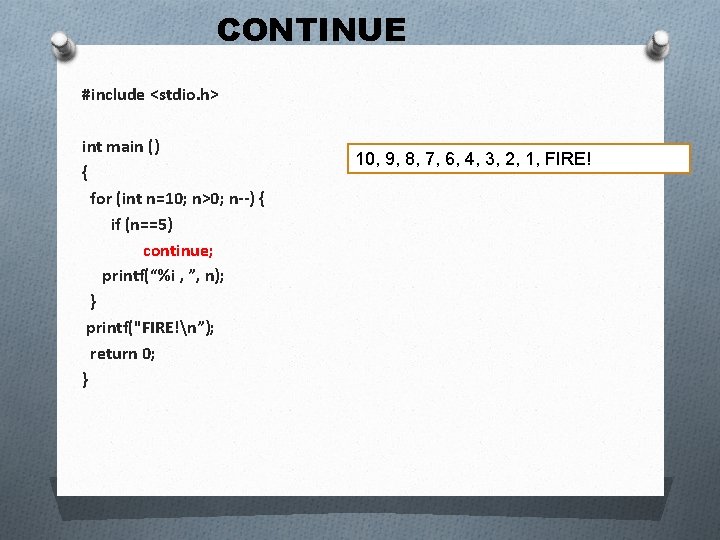 CONTINUE

#include <stdio.h>

int main ()
{
for (int n=10; n>0; n--) {
if (n==5)
continue;
printf(“%i , ”, n);
}
printf("FIRE!\n”);
return 0;
}

10, 9, 8, 7, 6, 4, 3, 2, 1, FIRE!